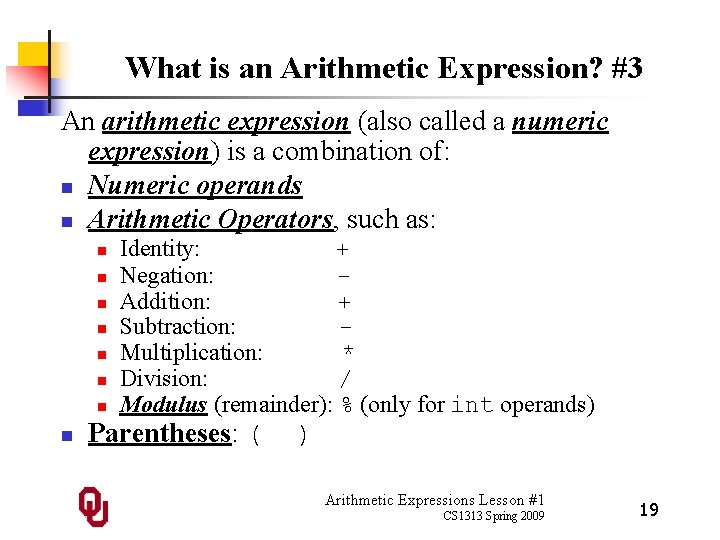 What is an Arithmetic Expression? #3

An arithmetic expression (also called a numeric expression) is a combination of:

- Numeric operands
- Arithmetic Operators, such as:
  - Identity: +
  - Negation: -
  - Addition: +
  - Subtraction: -
  - Multiplication: *
  - Division: /
  - Modulus (remainder): % (only for int operands)
- Parentheses: ( )

Arithmetic Expressions Lesson #1
CS1313 Spring 2009
19